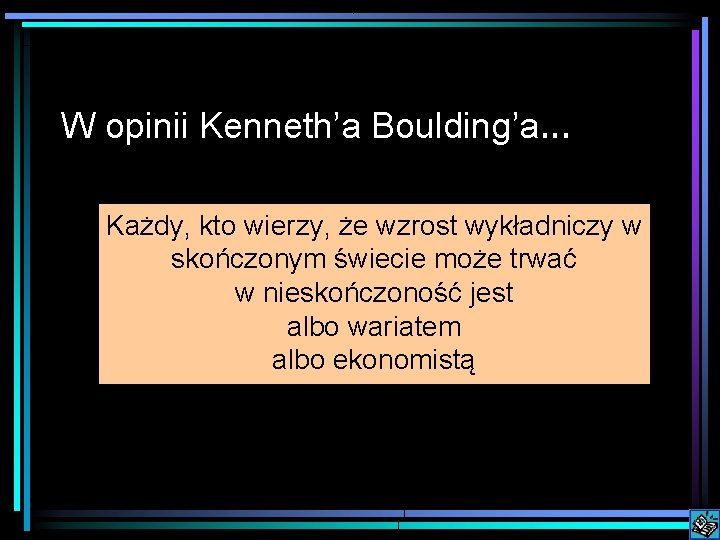 W opinii Kenneth’a Boulding’a...

Każdy, kto wierzy, że wzrost wykładniczy w skończonym świecie może trwać w nieskończoność jest albo wariatem albo ekonomistą